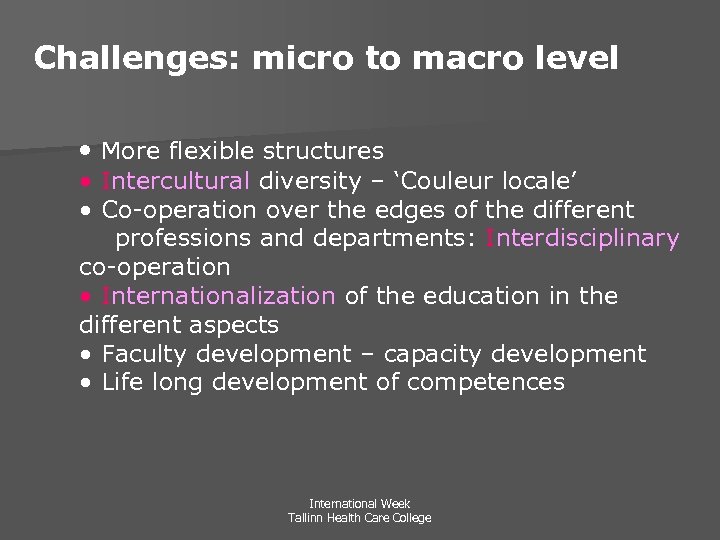 Challenges: micro to macro level

• More flexible structures
• Intercultural diversity – ‘Couleur locale’
• Co-operation over the edges of the different professions and departments: Interdisciplinary co-operation
• Internationalization of the education in the different aspects
• Faculty development – capacity development
• Life long development of competences

International Week
Tallinn Health Care College